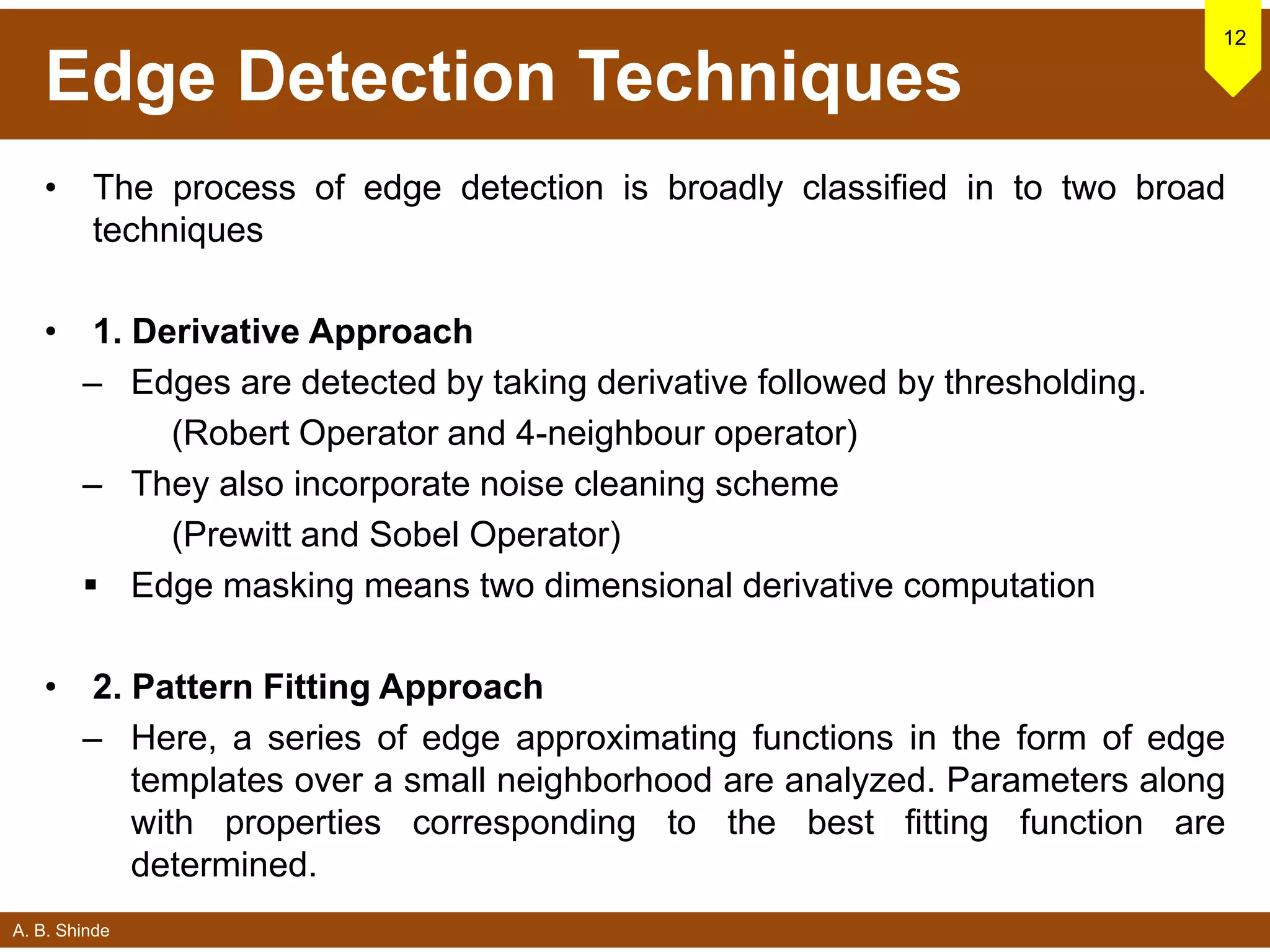 Edge Detection Techniques

12

• The process of edge detection is broadly classified in to two broad techniques

• 1. Derivative Approach
– Edges are detected by taking derivative followed by thresholding.
(Robert Operator and 4-neighbour operator)
– They also incorporate noise cleaning scheme
(Prewitt and Sobel Operator)
▪ Edge masking means two dimensional derivative computation

• 2. Pattern Fitting Approach
– Here, a series of edge approximating functions in the form of edge templates over a small neighborhood are analyzed. Parameters along with properties corresponding to the best fitting function are determined.

A. B. Shinde